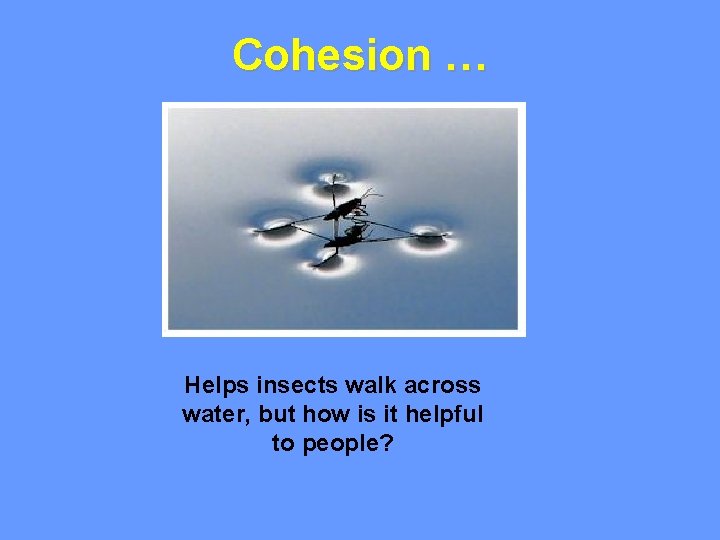 Cohesion …

Helps insects walk across water, but how is it helpful to people?